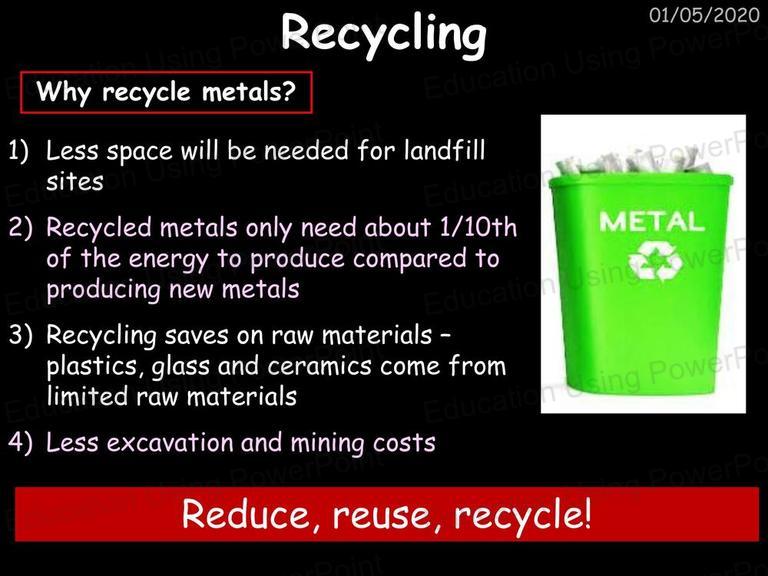 Recycling

01/05/2020

Why recycle metals?

1) Less space will be needed for landfill sites

2) Recycled metals only need about 1/10th of the energy to produce compared to producing new metals

3) Recycling saves on raw materials – plastics, glass and ceramics come from limited raw materials

4) Less excavation and mining costs

METAL

Reduce, reuse, recycle!

Education Using PowerPoint